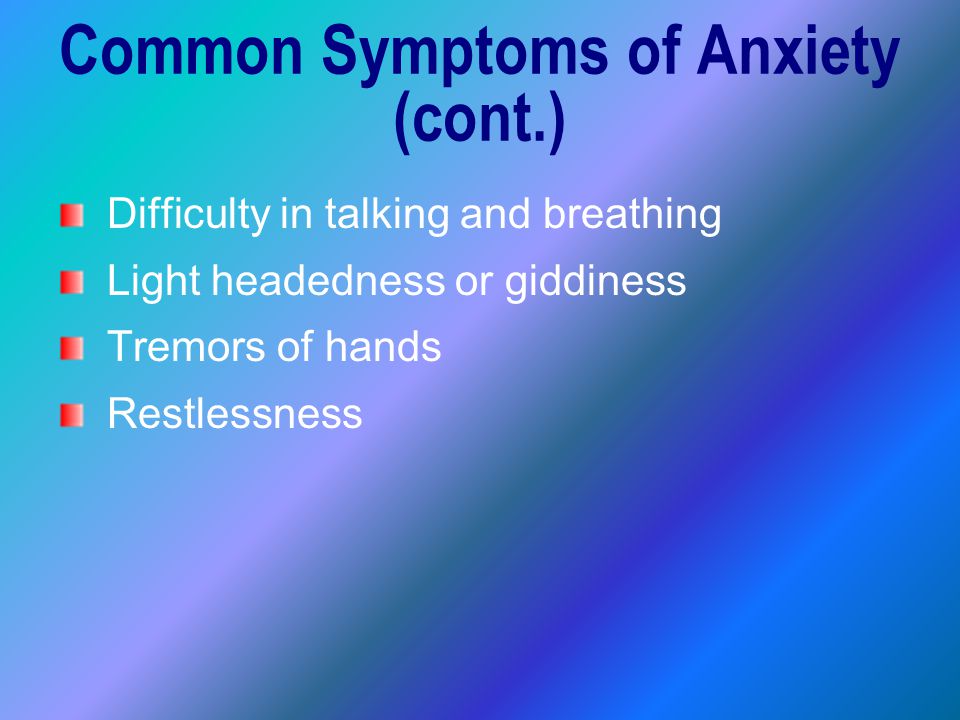 Common Symptoms of Anxiety (cont.)

Difficulty in talking and breathing

Light headedness or giddiness

Tremors of hands

Restlessness